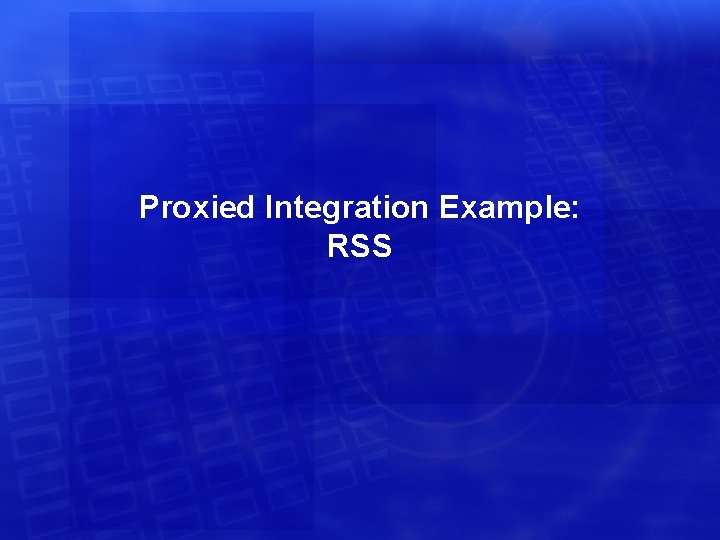 Proxied Integration Example:
RSS